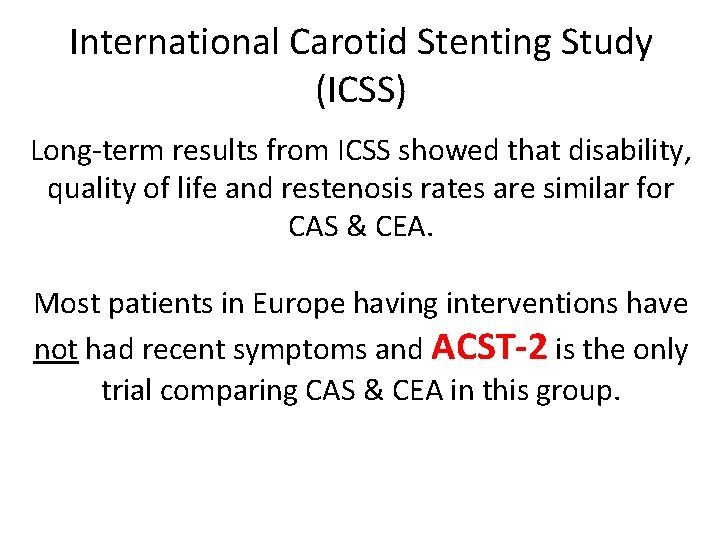 International Carotid Stenting Study (ICSS)

Long-term results from ICSS showed that disability, quality of life and restenosis rates are similar for CAS & CEA.

Most patients in Europe having interventions have not had recent symptoms and ACST-2 is the only trial comparing CAS & CEA in this group.